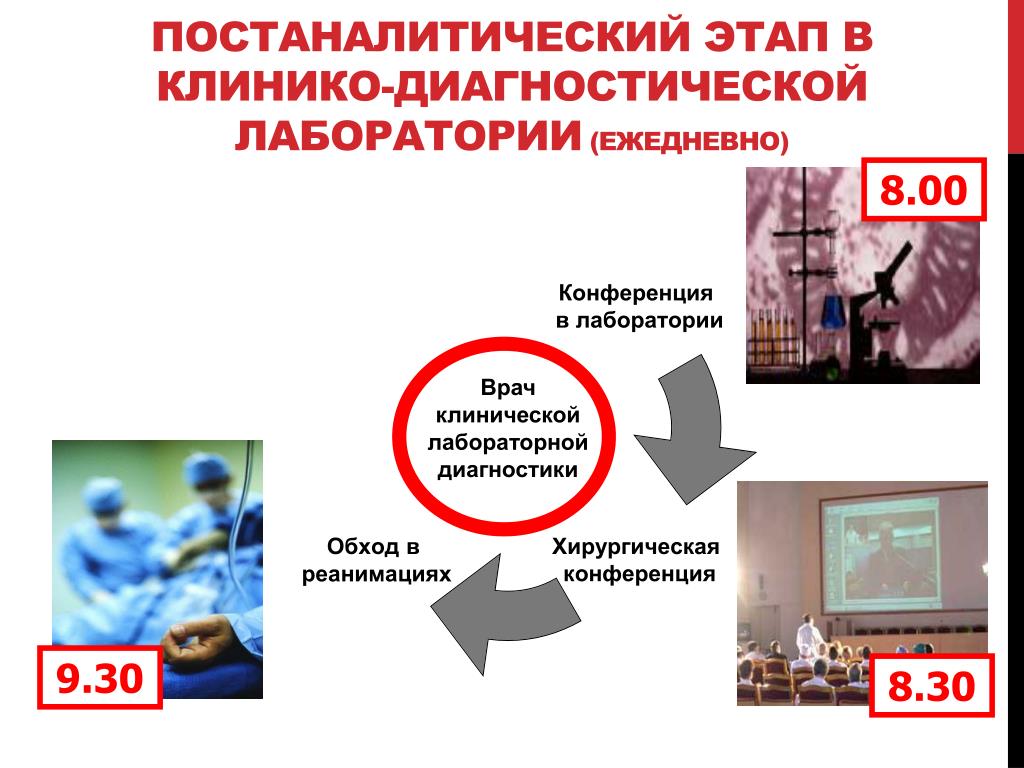 ПОСТАНАЛИТИЧЕСКИЙ ЭТАП В КЛИНИКО-ДИАГНОСТИЧЕСКОЙ ЛАБОРАТОРИИ (ЕЖЕДНЕВНО)

8.00

Конференция в лаборатории

Врач клинической лабораторной диагностики

Хирургическая конференция

Обход в реанимациях

9.30

8.30